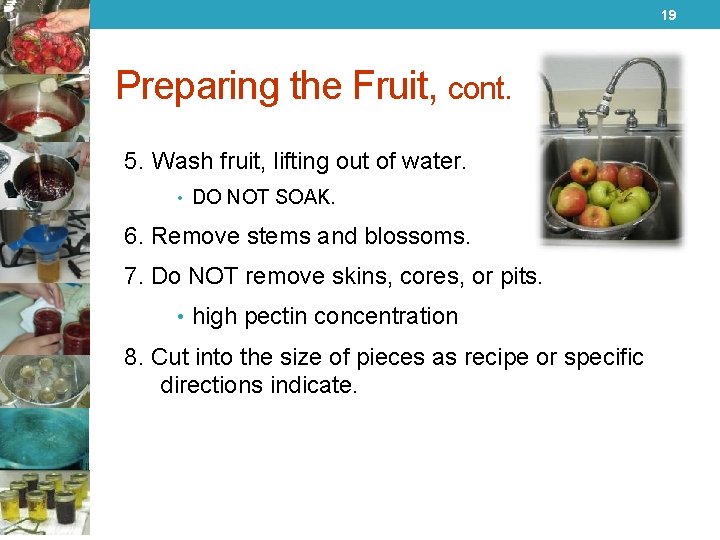 19

Preparing the Fruit, cont.

5. Wash fruit, lifting out of water.

• DO NOT SOAK.

6. Remove stems and blossoms.

7. Do NOT remove skins, cores, or pits.

• high pectin concentration

8. Cut into the size of pieces as recipe or specific directions indicate.